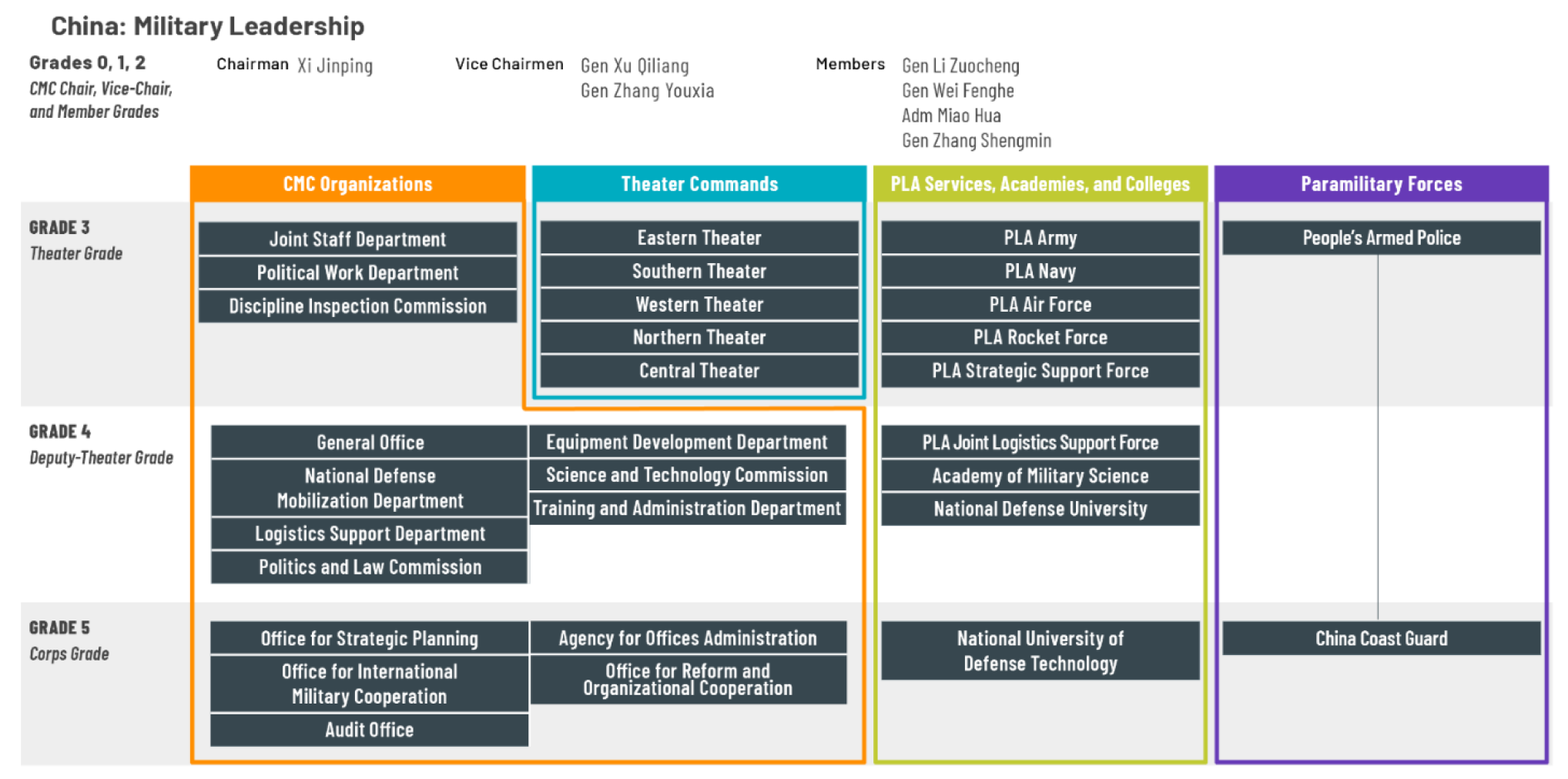 China: Military Leadership

Grades 0, 1, 2
CMC Chair, Vice-Chair, and Member Grades

Chairman Xi Jinping

Vice Chairmen Gen Xu Qiliang
Gen Zhang Youxia

Members Gen Li Zuocheng
Gen Wei Fenghe
Adm Miao Hua
Gen Zhang Shengmin

CMC Organizations

Theater Commands

PLA Services, Academies, and Colleges

Paramilitary Forces

GRADE 3
Theater Grade

Joint Staff Department
Political Work Department
Discipline Inspection Commission

Eastern Theater
Southern Theater
Western Theater
Northern Theater
Central Theater

PLA Army
PLA Navy
PLA Air Force
PLA Rocket Force
PLA Strategic Support Force

People's Armed Police

GRADE 4
Deputy-Theater Grade

General Office
National Defense Mobilization Department
Logistics Support Department
Politics and Law Commission

Equipment Development Department
Science and Technology Commission
Training and Administration Department

PLA Joint Logistics Support Force
Academy of Military Science
National Defense University

GRADE 5
Corps Grade

Office for Strategic Planning
Office for International Military Cooperation
Audit Office

Agency for Offices Administration
Office for Reform and Organizational Cooperation

National University of Defense Technology

China Coast Guard